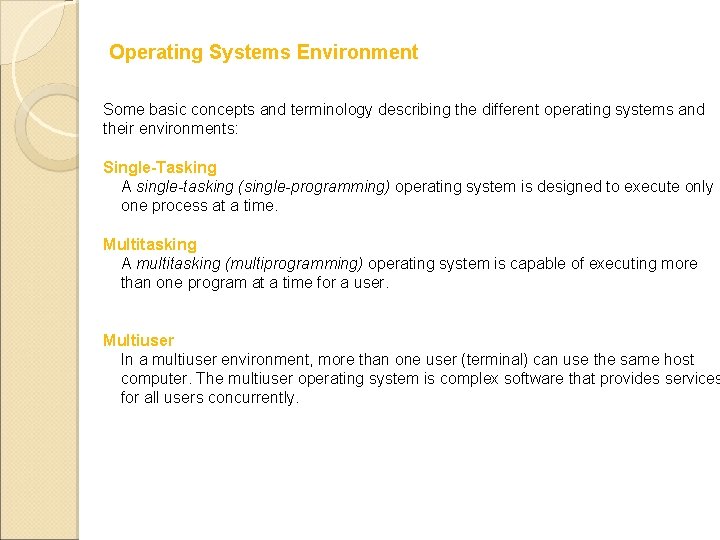 Operating Systems Environment

Some basic concepts and terminology describing the different operating systems and their environments:

Single-Tasking
A single-tasking (single-programming) operating system is designed to execute only one process at a time.

Multitasking
A multitasking (multiprogramming) operating system is capable of executing more than one program at a time for a user.

Multiuser
In a multiuser environment, more than one user (terminal) can use the same host computer. The multiuser operating system is complex software that provides services for all users concurrently.